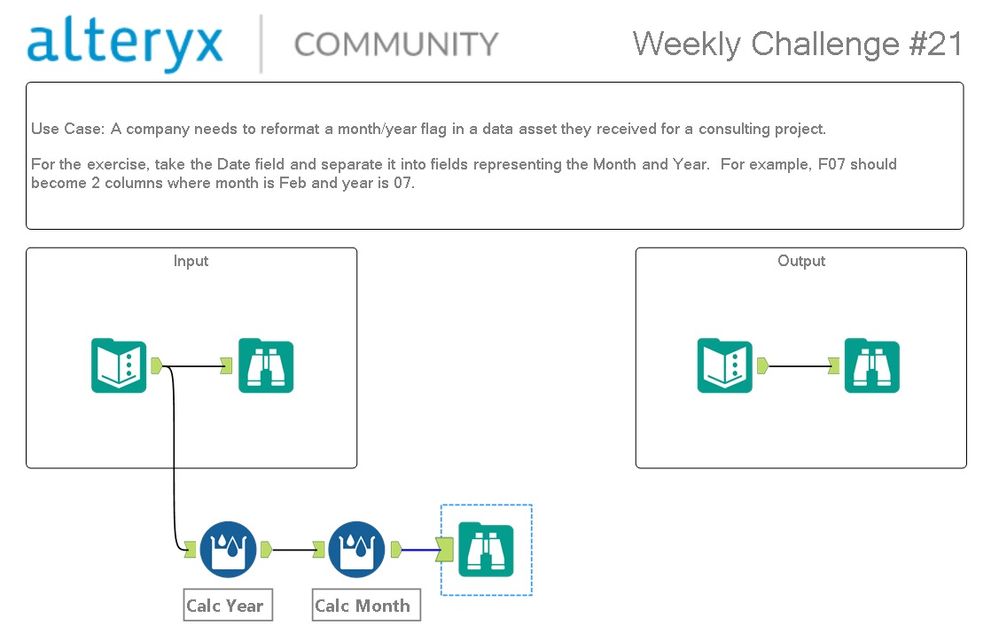 alteryx | COMMUNITY

Weekly Challenge #21

Use Case: A company needs to reformat a month/year flag in a data asset they received for a consulting project.

For the exercise, take the Date field and separate it into fields representing the Month and Year. For example, F07 should become 2 columns where month is Feb and year is 07.

Input

Output

Calc Year

Calc Month